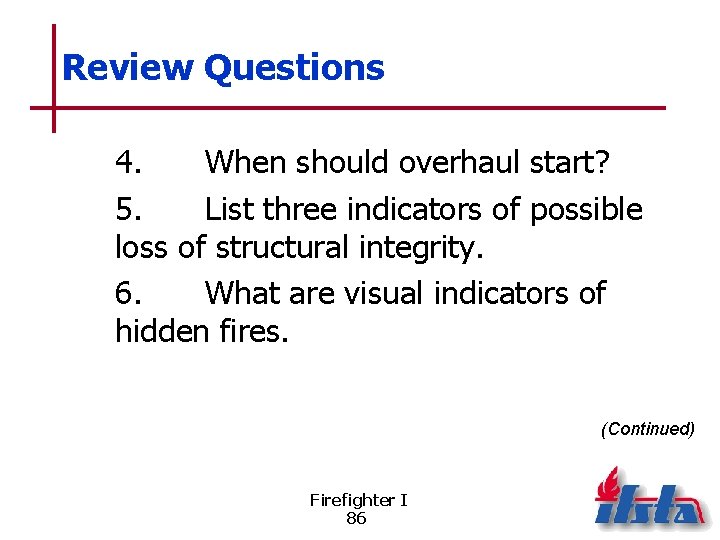 Review Questions

4. When should overhaul start?

5. List three indicators of possible loss of structural integrity.

6. What are visual indicators of hidden fires.

(Continued)

Firefighter I
86

ifsta